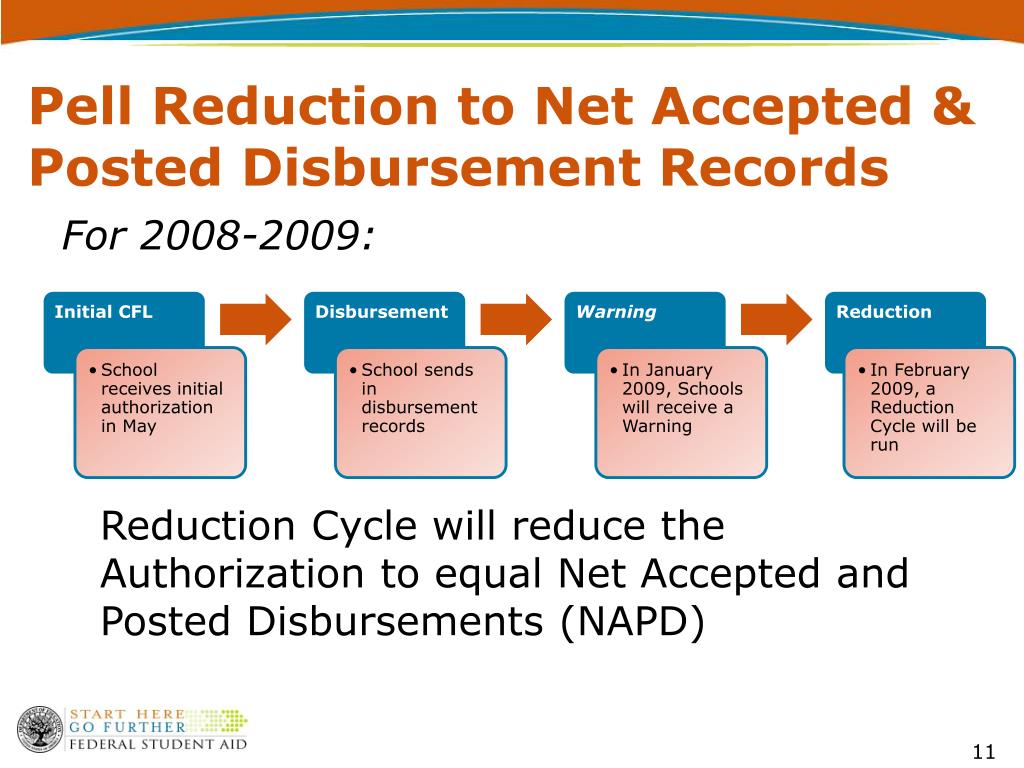 Pell Reduction to Net Accepted & Posted Disbursement Records

For 2008-2009:

Initial CFL
• School receives initial authorization in May

Disbursement
• School sends in disbursement records

Warning
• In January 2009, Schools will receive a Warning

Reduction
• In February 2009, a Reduction Cycle will be run

Reduction Cycle will reduce the Authorization to equal Net Accepted and Posted Disbursements (NAPD)

START HERE
GO FURTHER
FEDERAL STUDENT AID

11